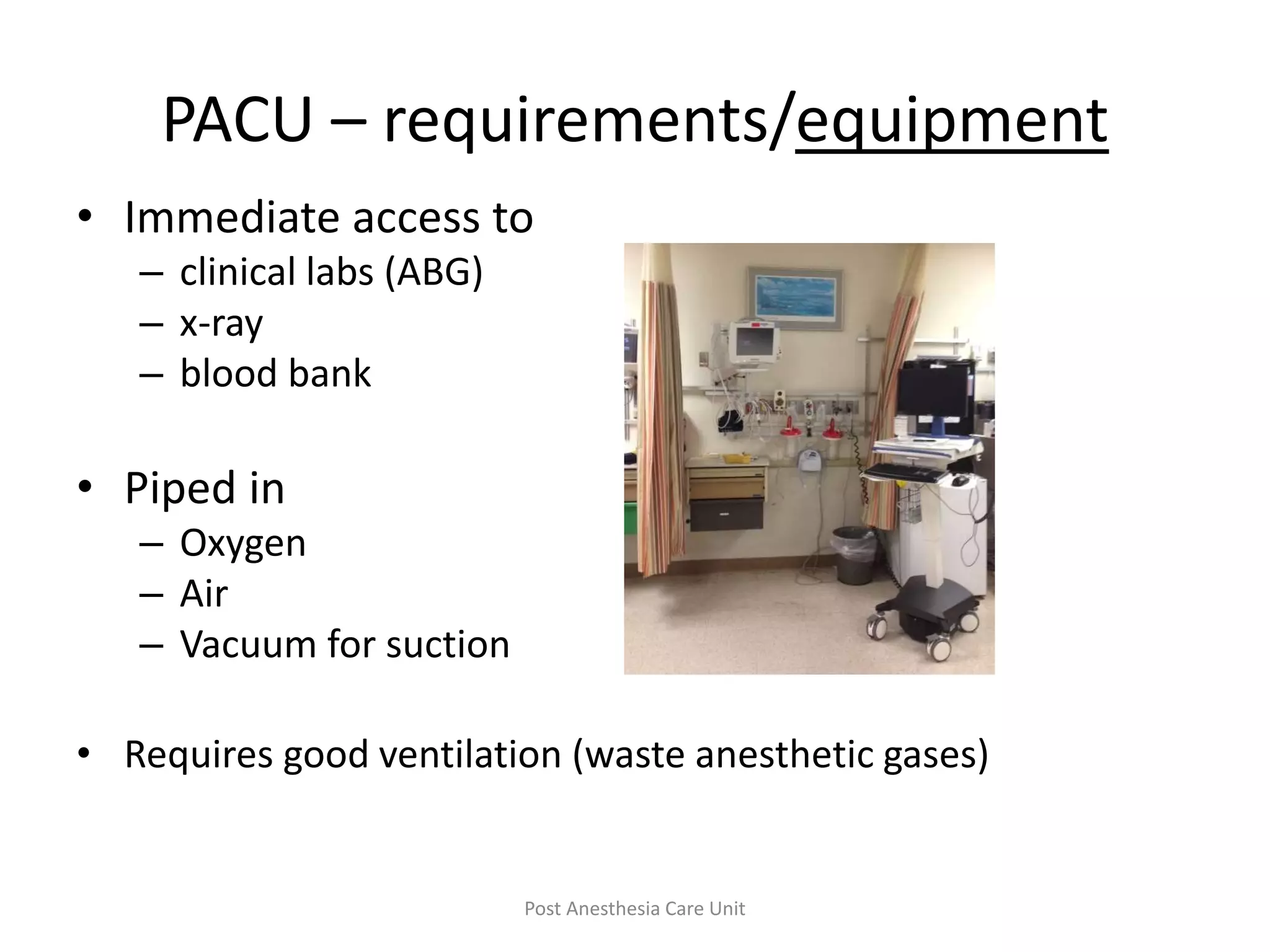 PACU – requirements/equipment

• Immediate access to
– clinical labs (ABG)
– x-ray
– blood bank

• Piped in
– Oxygen
– Air
– Vacuum for suction

• Requires good ventilation (waste anesthetic gases)

Post Anesthesia Care Unit